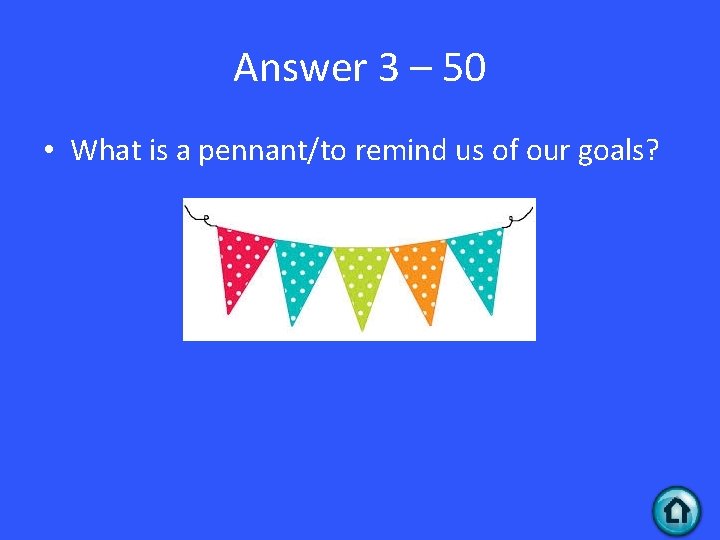 Answer 3 – 50

• What is a pennant/to remind us of our goals?